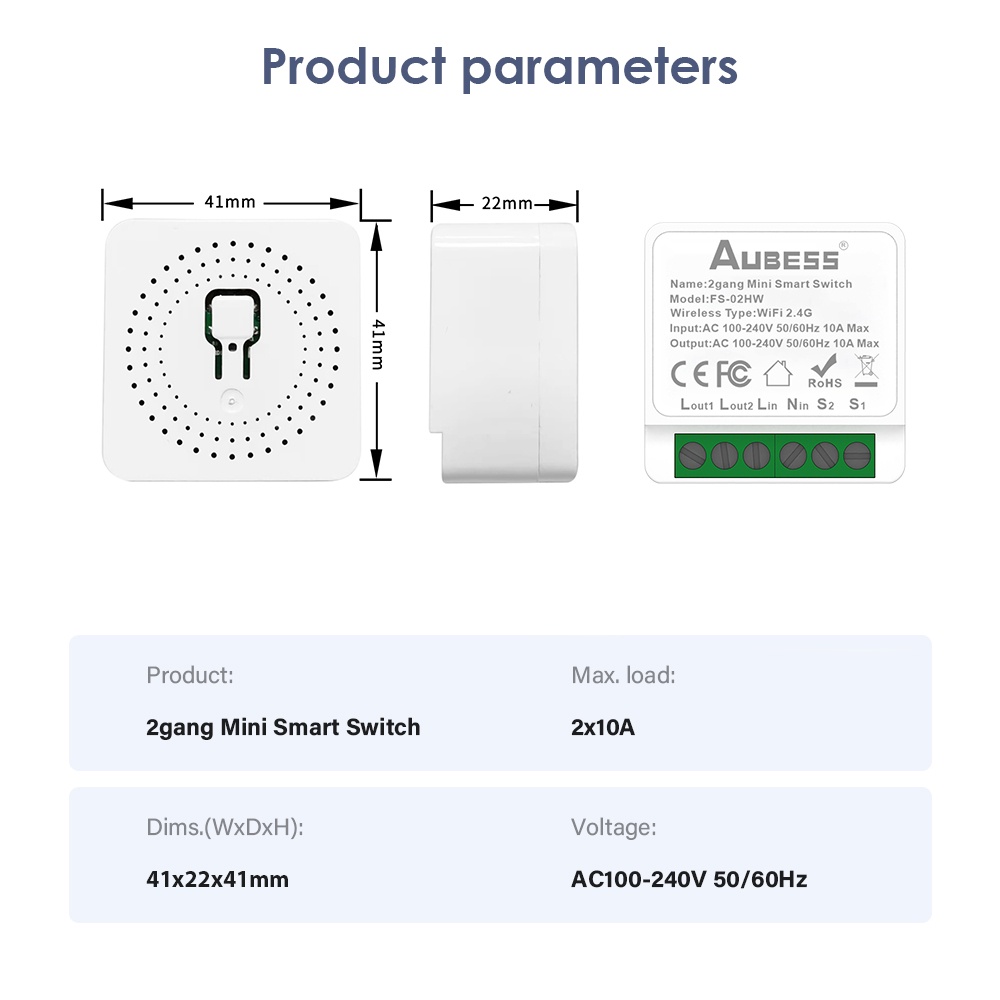 Product parameters

41mm

41mm

22mm

AUBESS®

Name:2gang Mini Smart Switch
Model:FS-02HW
Wireless Type:WiFi 2.4G
Input:AC 100-240V 50/60Hz 10A Max
Output:AC 100-240V 50/60Hz 10A Max

CE FC RoHS

Lout1 Lout2 Lin Nin S2 S1

Product:

2gang Mini Smart Switch

Max. load:

2x10A

Dims.(WxDxH):

41x22x41mm

Voltage:

AC100-240V 50/60Hz